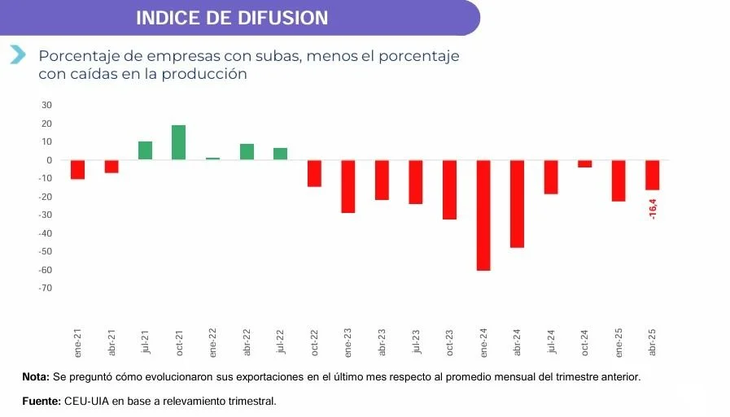 INDICE DE DIFUSION

Porcentaje de empresas con subas, menos el porcentaje con caídas en la producción

30
20
10
0
-10
-20
-30
-40
-50
-60
-70

-16,4

ene-21
abr-21
jul-21
oct-21
ene-22
abr-22
jul-22
oct-22
ene-23
abr-23
jul-23
oct-23
ene-24
abr-24
jul-24
oct-24
ene-25
abr-25

Nota: Se preguntó cómo evolucionaron sus exportaciones en el último mes respecto al promedio mensual del trimestre anterior.

Fuente: CEU-UIA en base a relevamiento trimestral.